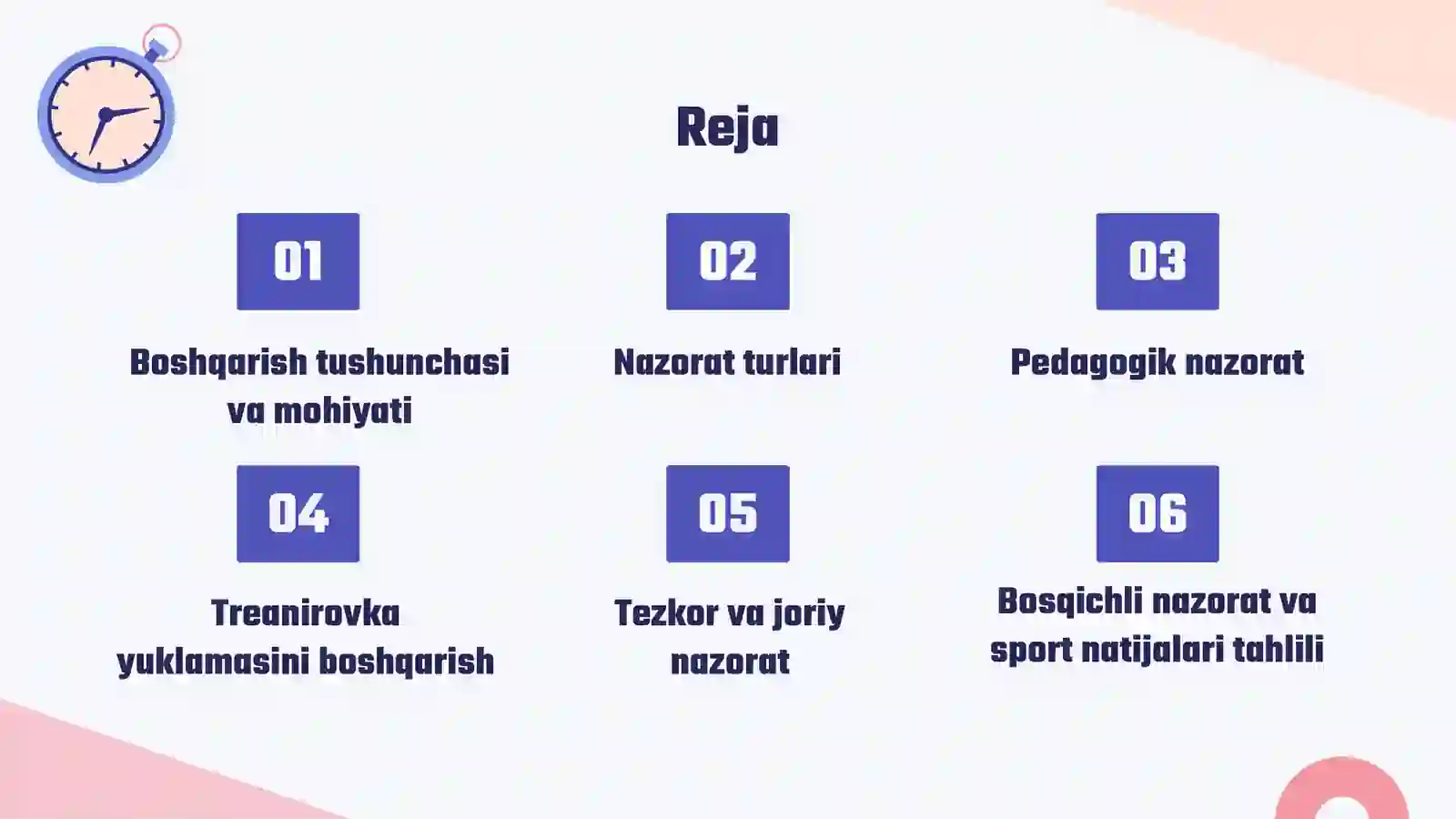 Reja

01

Boshqarish tushunchasi va mohiyati

02

Nazorat turlari

03

Pedagogik nazorat

04

Treanirovka yuklamasini boshqarish

05

Tezkor va joriy nazorat

06

Bosqichli nazorat va sport natijalari tahlili